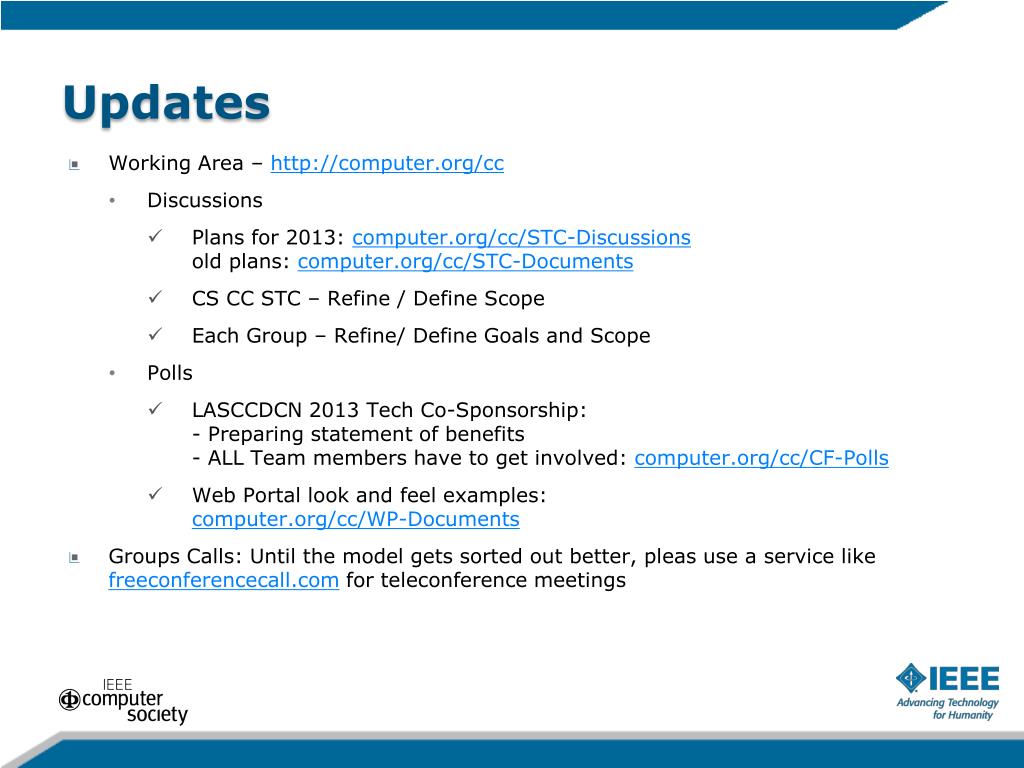 Updates

Working Area – http://computer.org/cc

• Discussions

✓ Plans for 2013: computer.org/cc/STC-Discussions
old plans: computer.org/cc/STC-Documents

✓ CS CC STC – Refine / Define Scope

✓ Each Group – Refine/ Define Goals and Scope

• Polls

✓ LASCCDCN 2013 Tech Co-Sponsorship:
- Preparing statement of benefits
- ALL Team members have to get involved: computer.org/cc/CF-Polls

✓ Web Portal look and feel examples:
computer.org/cc/WP-Documents

Groups Calls: Until the model gets sorted out better, pleas use a service like freeconferencecall.com for teleconference meetings

IEEE computer society

IEEE Advancing Technology for Humanity